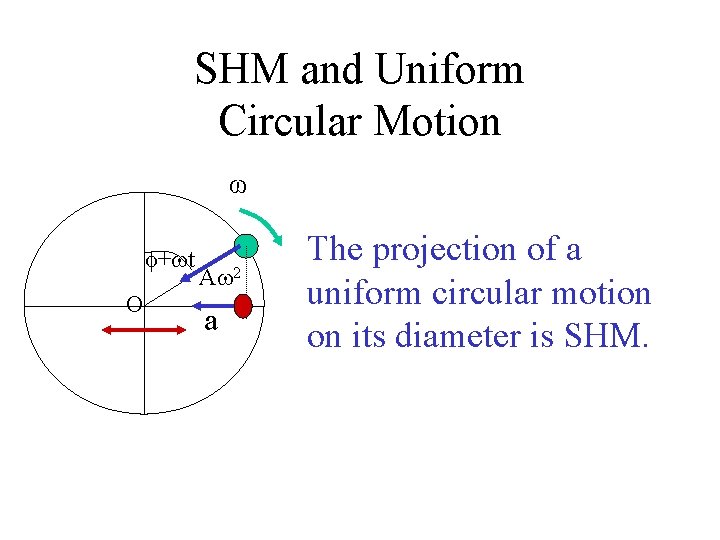 SHM and Uniform Circular Motion

$\omega$

$\phi+\omega t$

$A\omega^2$

O

a

The projection of a uniform circular motion on its diameter is SHM.